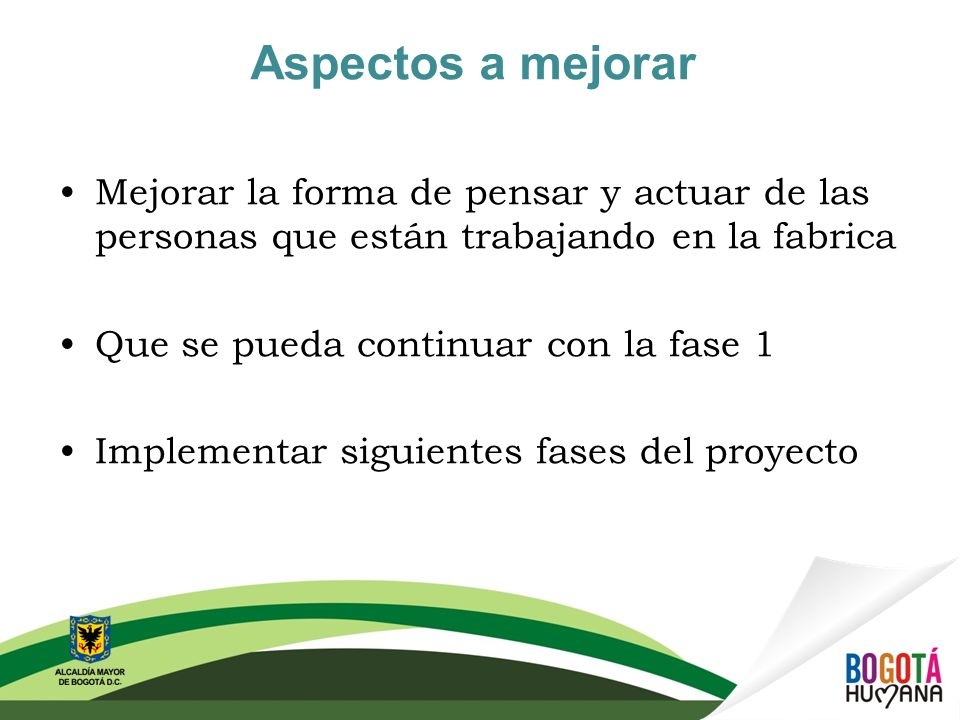 Aspectos a mejorar

• Mejorar la forma de pensar y actuar de las personas que están trabajando en la fabrica

• Que se pueda continuar con la fase 1

• Implementar siguientes fases del proyecto

ALCALDÍA MAYOR DE BOGOTÁ D.C.

BOGOTÁ HUMANA